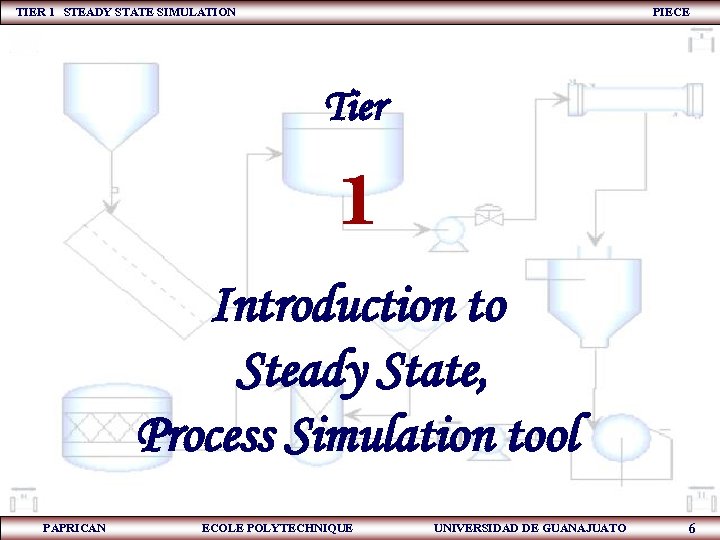 TIER 1 STEADY STATE SIMULATION PIECE

Tier

1

Introduction to Steady State, Process Simulation tool

PAPRICAN ECOLE POLYTECHNIQUE UNIVERSIDAD DE GUANAJUATO 6